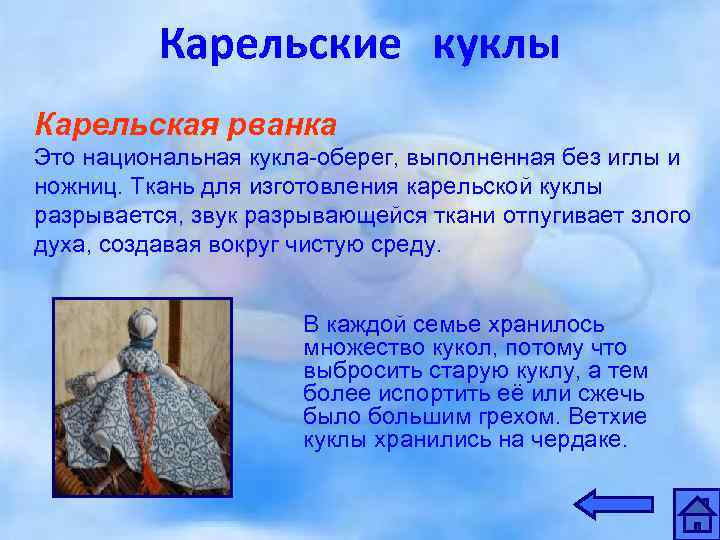 Карельские куклы

Карельская рванка
Это национальная кукла-оберег, выполненная без иглы и ножниц. Ткань для изготовления карельской куклы разрывается, звук разрывающейся ткани отпугивает злого духа, создавая вокруг чистую среду.

В каждой семье хранилось множество кукол, потому что выбросить старую куклу, а тем более испортить её или сжечь было большим грехом. Ветхие куклы хранились на чердаке.